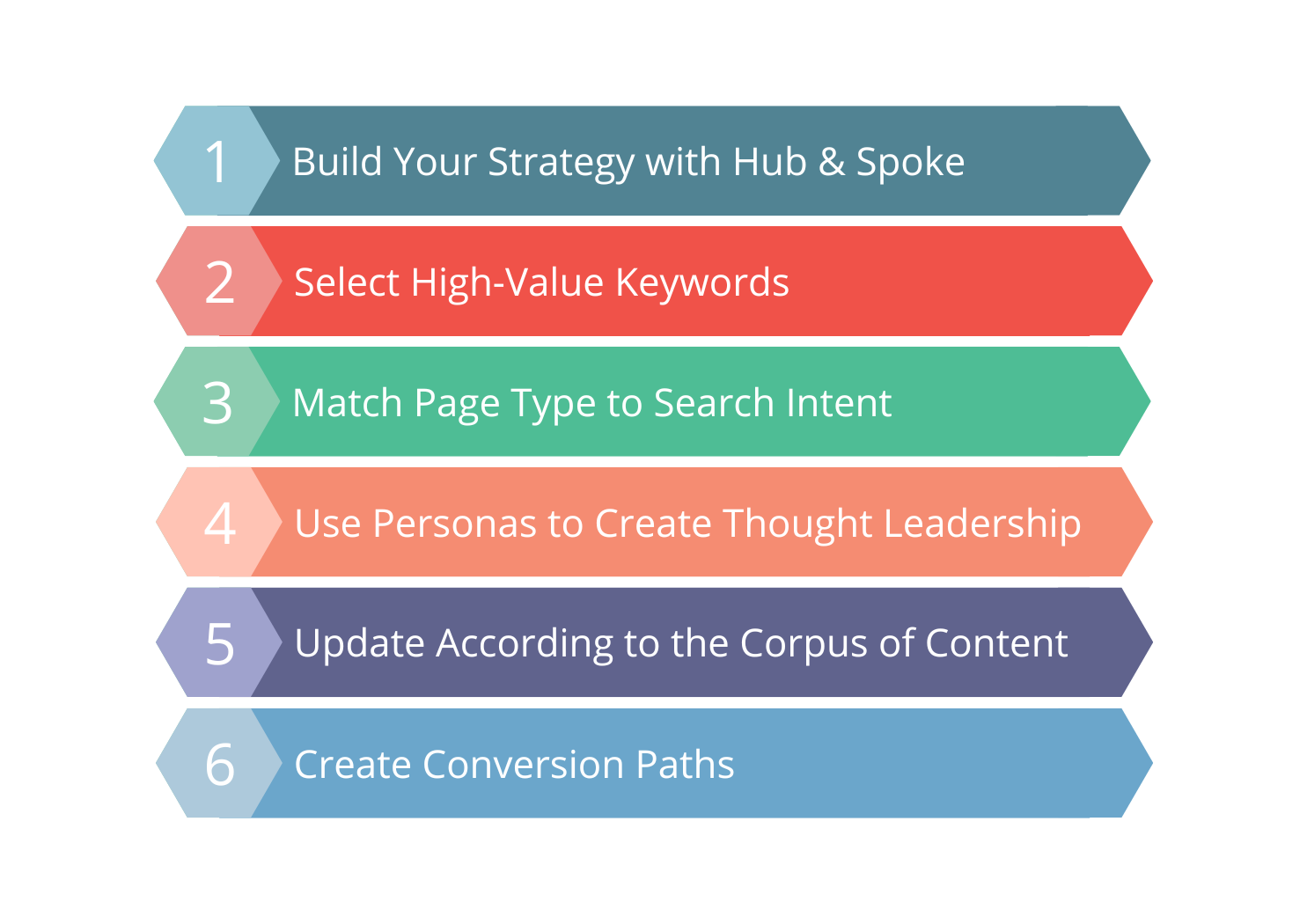 1 Build Your Strategy with Hub & Spoke

2 Select High-Value Keywords

3 Match Page Type to Search Intent

4 Use Personas to Create Thought Leadership

5 Update According to the Corpus of Content

6 Create Conversion Paths